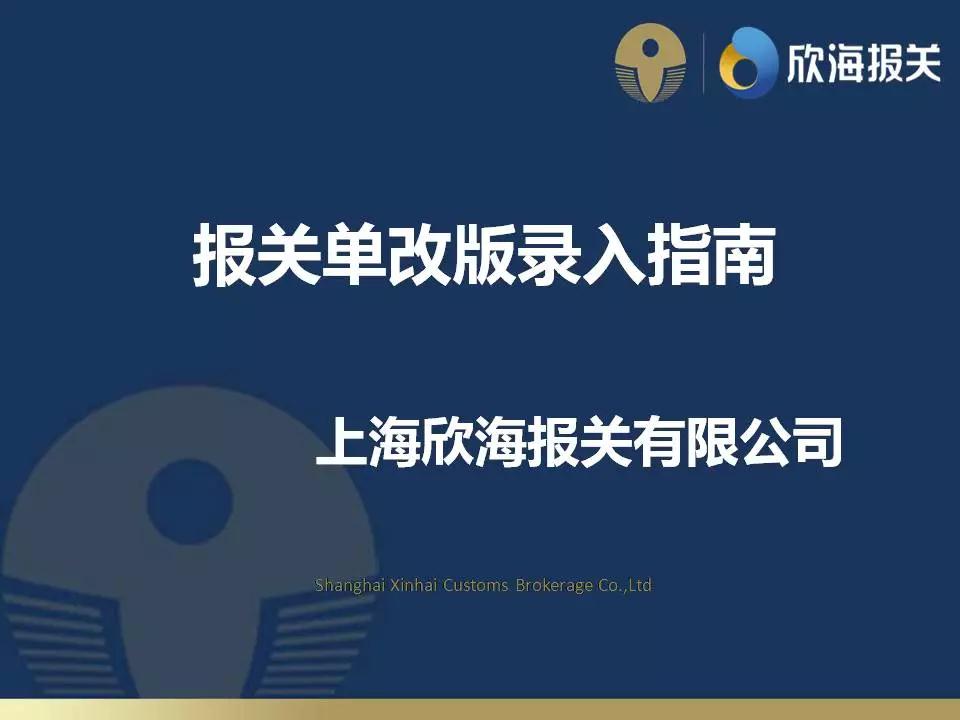 欣海报关

报关单改版录入指南

上海欣海报关有限公司

Shanghai Xinhai Customs Brokerage Co.,Ltd